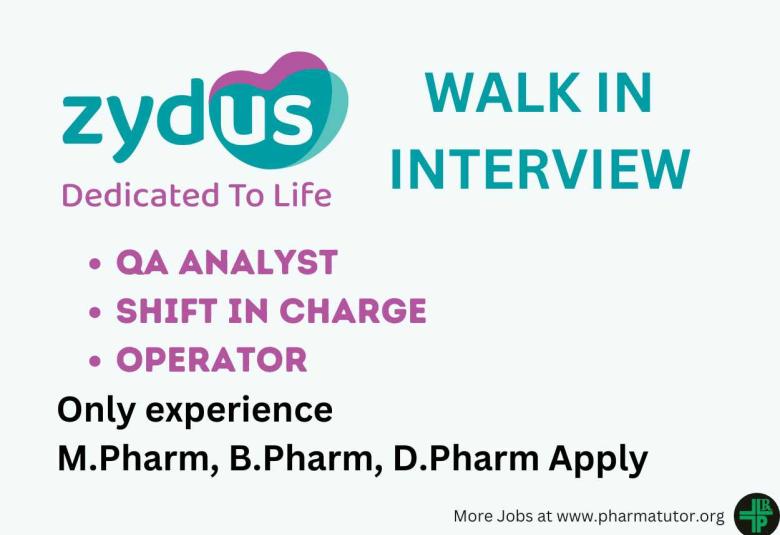 zydus
Dedicated To Life

WALK IN INTERVIEW

• QA ANALYST
• SHIFT IN CHARGE
• OPERATOR

Only experience
M.Pharm, B.Pharm, D.Pharm Apply

More Jobs at www.pharmatutor.org